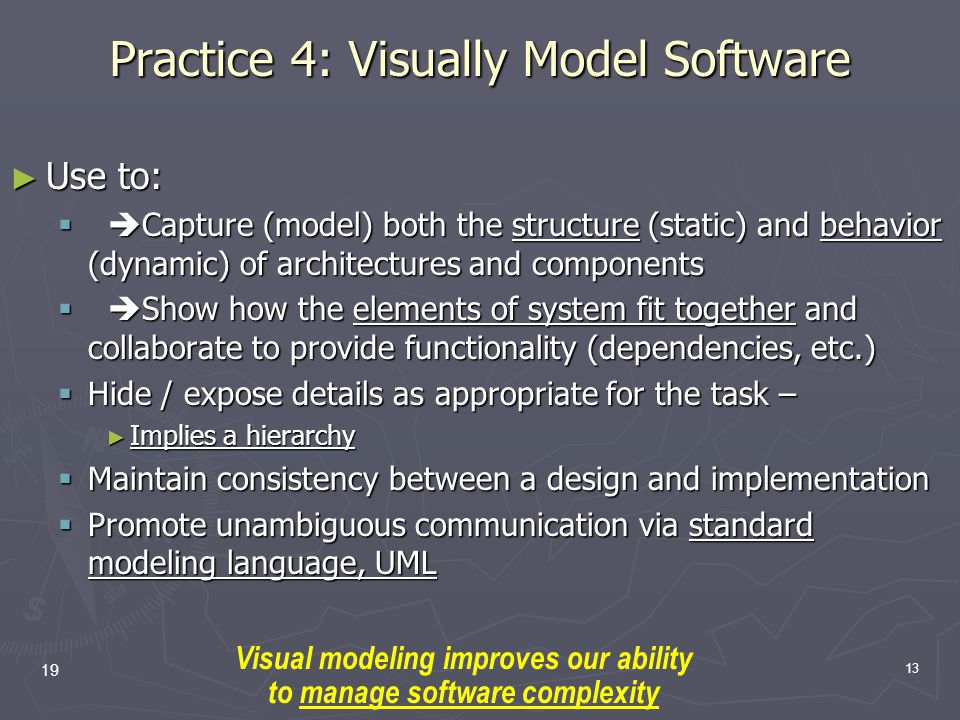 Practice 4: Visually Model Software

► Use to:

▪ ➔Capture (model) both the structure (static) and behavior (dynamic) of architectures and components

▪ ➔Show how the elements of system fit together and collaborate to provide functionality (dependencies, etc.)

▪ Hide / expose details as appropriate for the task –

► Implies a hierarchy

▪ Maintain consistency between a design and implementation

▪ Promote unambiguous communication via standard modeling language, UML

19

Visual modeling improves our ability to manage software complexity

13